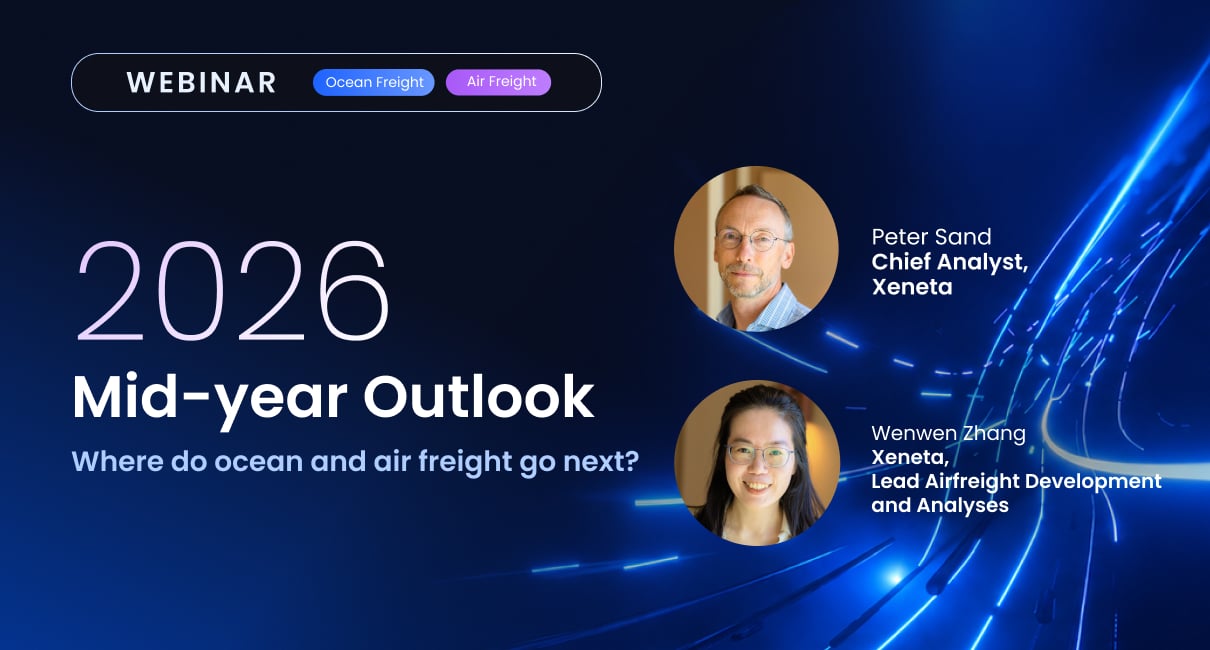 WEBINAR Ocean Freight Air Freight

2026

Mid-year Outlook

Where do ocean and air freight go next?

Peter Sand
Chief Analyst,
Xeneta

Wenwen Zhang
Xeneta,
Lead Airfreight Development and Analyses